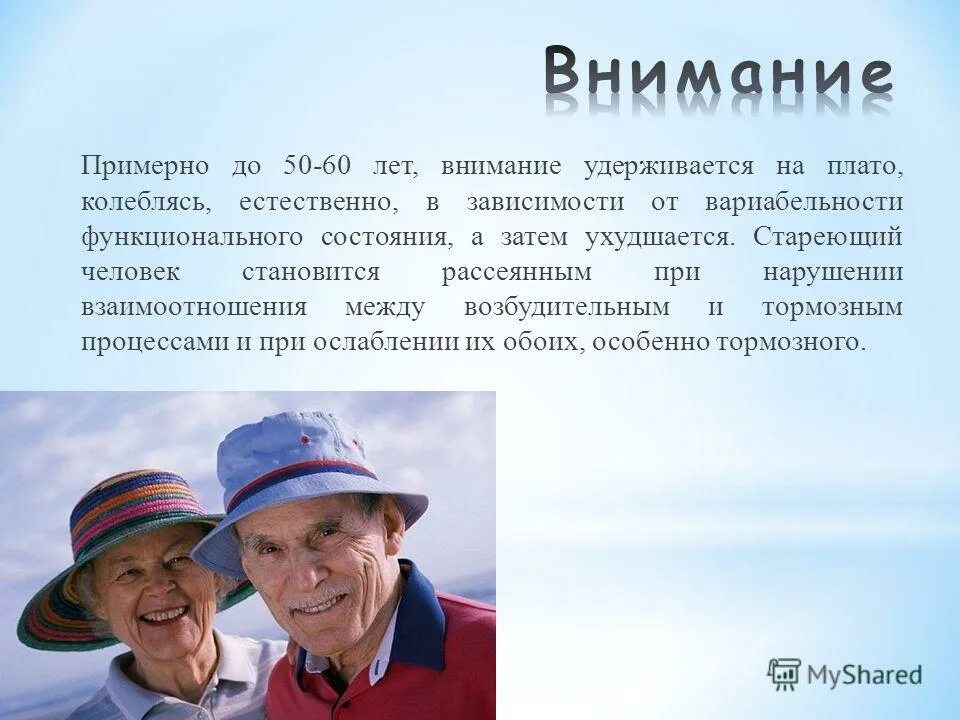 Внимание

Примерно до 50-60 лет, внимание удерживается на плато, колеблясь, естественно, в зависимости от вариабельности функционального состояния, а затем ухудшается. Стареющий человек становится рассеянным при нарушении взаимоотношения между возбудительным и тормозным процессами и при ослаблении их обоих, особенно тормозного.

MyShared